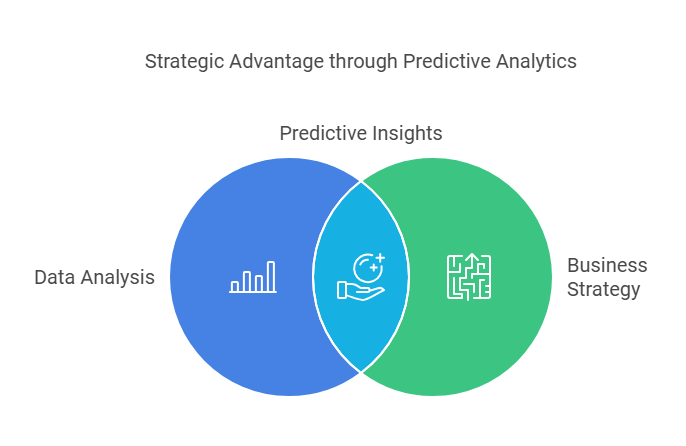 Strategic Advantage through Predictive Analytics

Predictive Insights

Data Analysis

Business Strategy